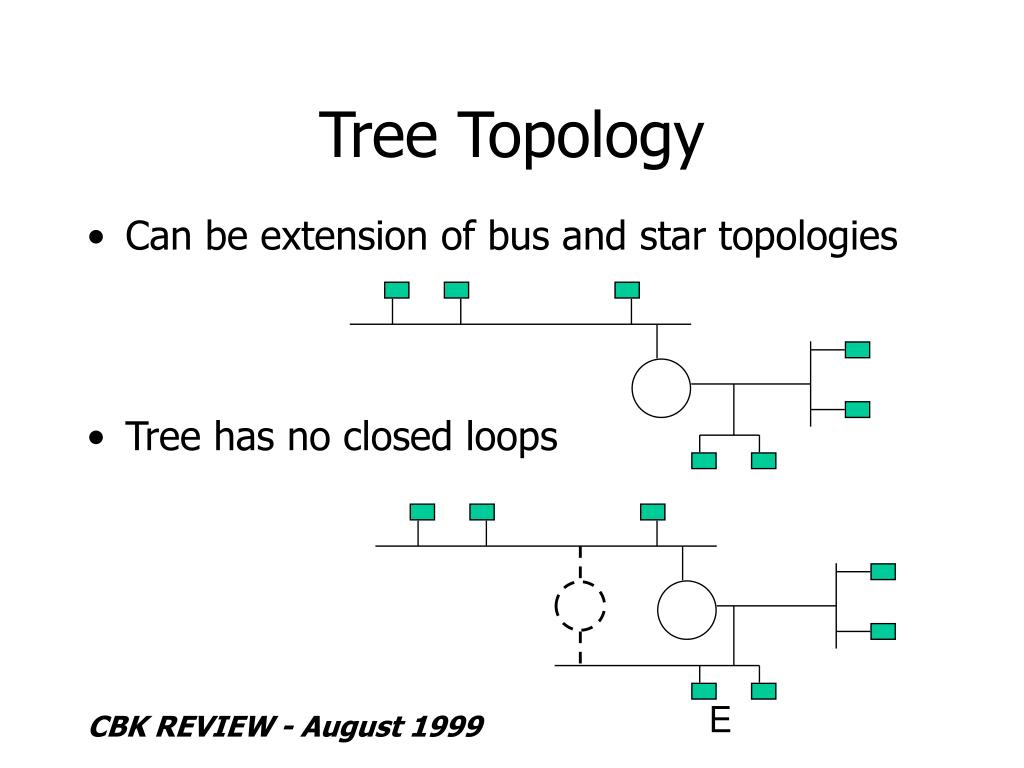 Tree Topology

• Can be extension of bus and star topologies

• Tree has no closed loops

E

CBK REVIEW - August 1999